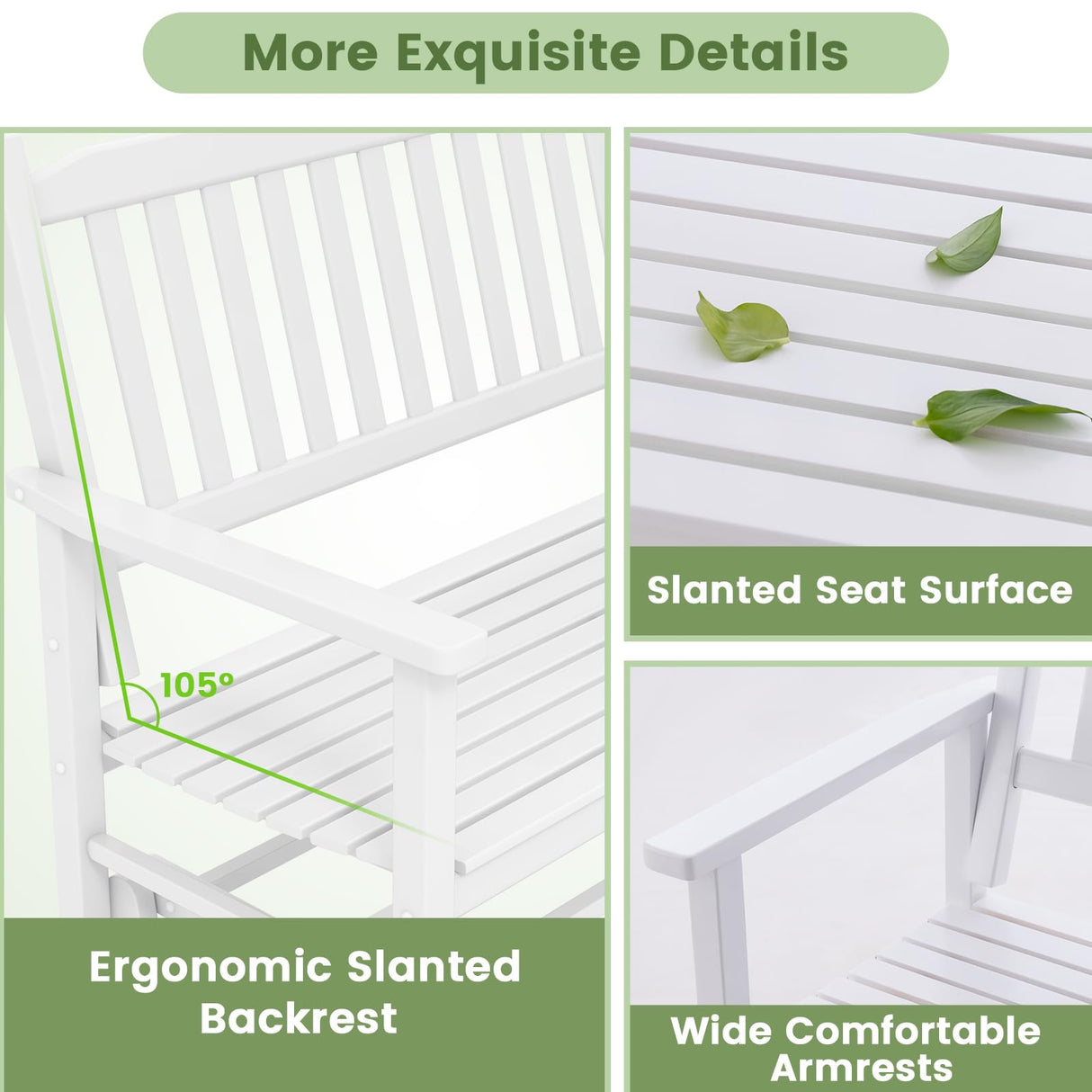 More Exquisite Details

105°

Ergonomic Slanted Backrest

Slanted Seat Surface

Wide Comfortable Armrests